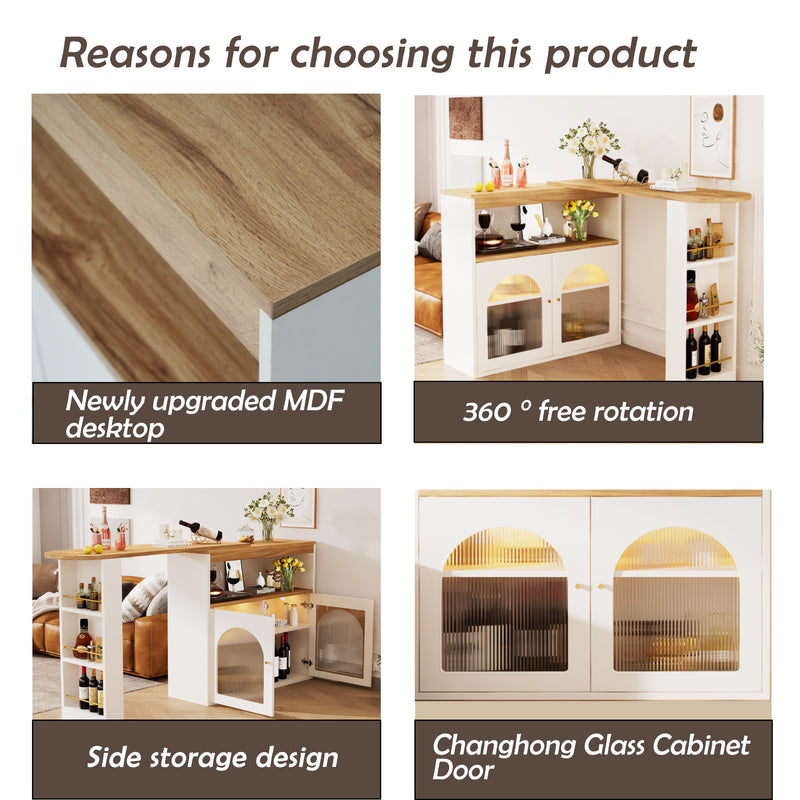 Reasons for choosing this product

Newly upgraded MDF desktop

360 ° free rotation

Side storage design

Changhong Glass Cabinet Door